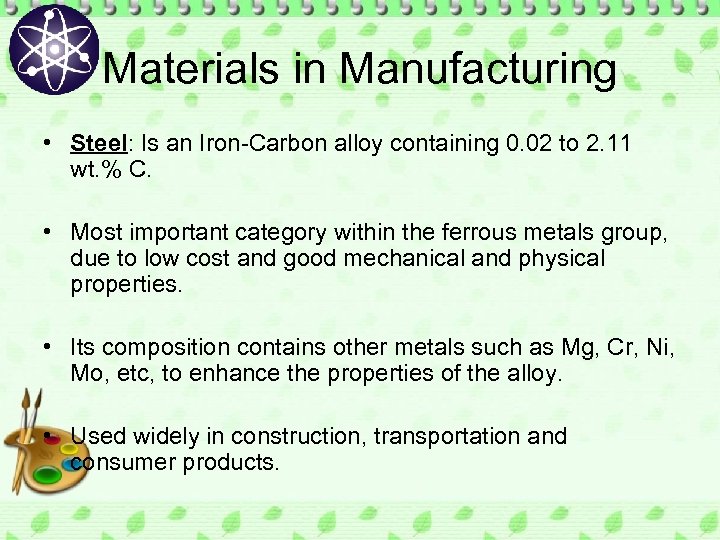 Materials in Manufacturing

• Steel: Is an Iron-Carbon alloy containing 0.02 to 2.11 wt.% C.

• Most important category within the ferrous metals group, due to low cost and good mechanical and physical properties.

• Its composition contains other metals such as Mg, Cr, Ni, Mo, etc, to enhance the properties of the alloy.

• Used widely in construction, transportation and consumer products.